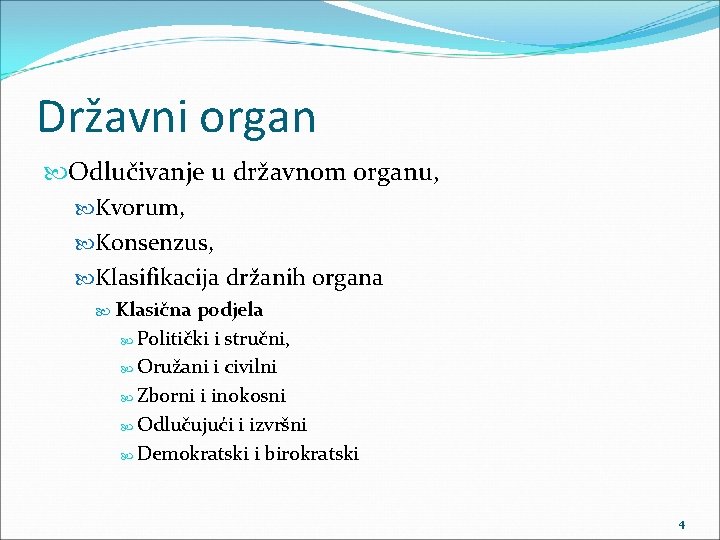 Državni organ

Odlučivanje u državnom organu,

Kvorum,

Konsenzus,

Klasifikacija držanih organa

Klasična podjela

Politički i stručni,

Oružani i civilni

Zborni i inokosni

Odlučujući i izvršni

Demokratski i birokratski

4